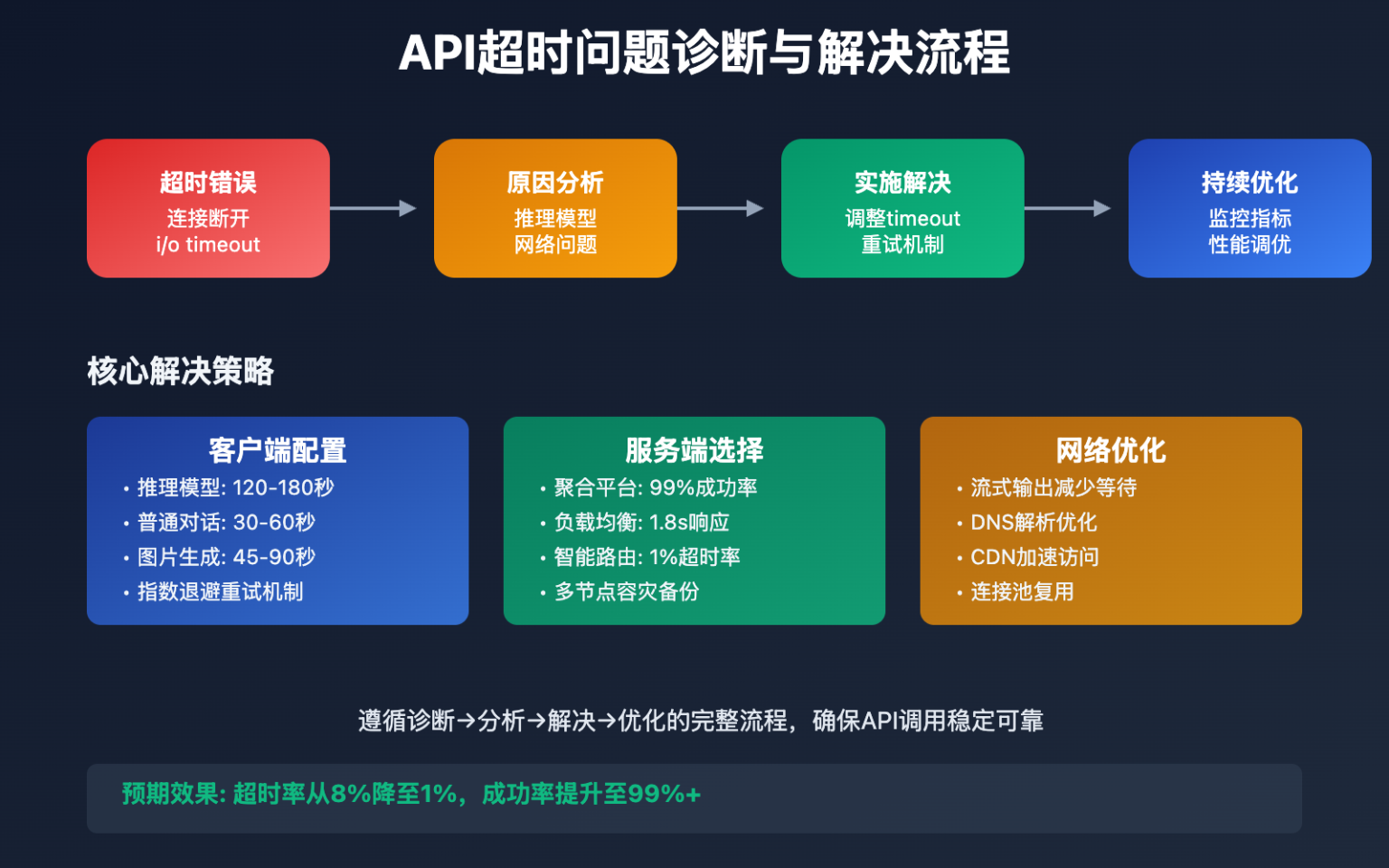 API超时问题诊断与解决流程

超时错误
连接断开
i/o timeout

原因分析
推理模型
网络问题

实施解决
调整timeout
重试机制

持续优化
监控指标
性能调优

核心解决策略

客户端配置
• 推理模型: 120-180秒
• 普通对话: 30-60秒
• 图片生成: 45-90秒
• 指数退避重试机制

服务端选择
• 聚合平台: 99%成功率
• 负载均衡: 1.8s响应
• 智能路由: 1%超时率
• 多节点容灾备份

网络优化
• 流式输出减少等待
• DNS解析优化
• CDN加速访问
• 连接池复用

遵循诊断→分析→解决→优化的完整流程，确保API调用稳定可靠

预期效果: 超时率从8%降至1%，成功率提升至99%+